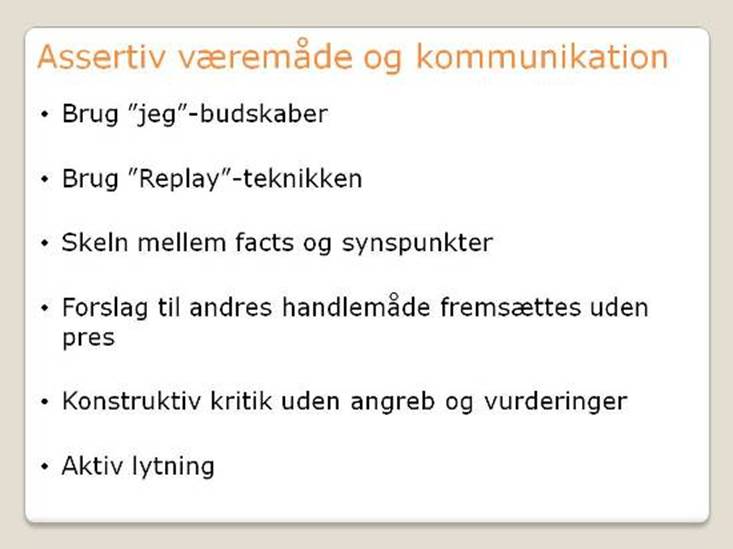 Assertiv væremåde og kommunikation

• Brug ”jeg”-budskaber

• Brug ”Replay”-teknikken

• Skeln mellem facts og synspunkter

• Forslag til andres handlemåde fremsættes uden pres

• Konstruktiv kritik uden angreb og vurderinger

• Aktiv lytning